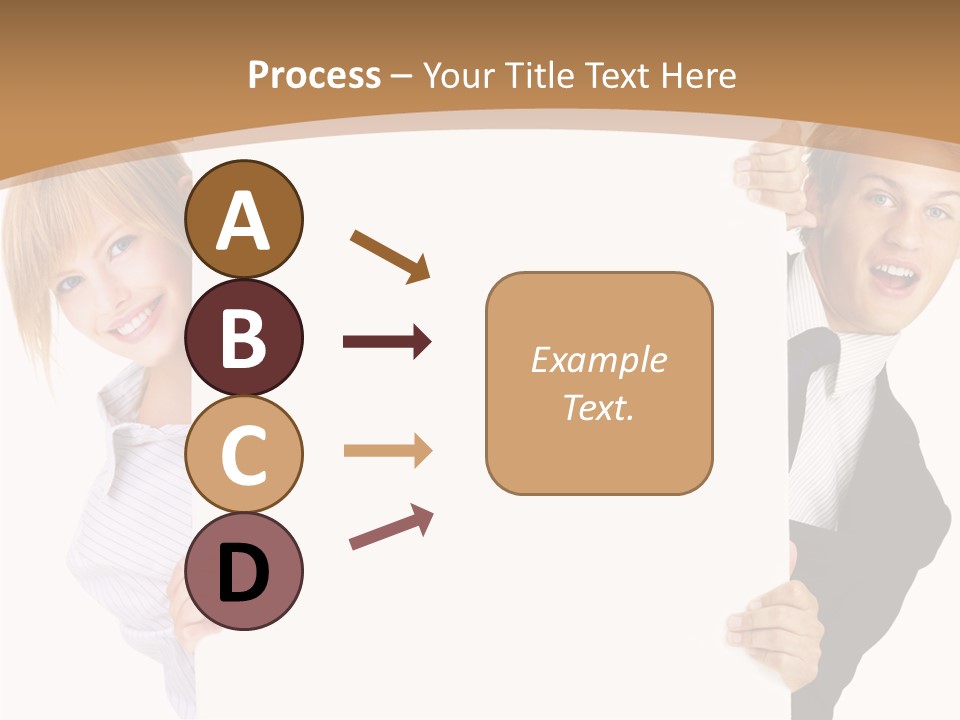 Process – Your Title Text Here

A

B

C

D

Example Text.